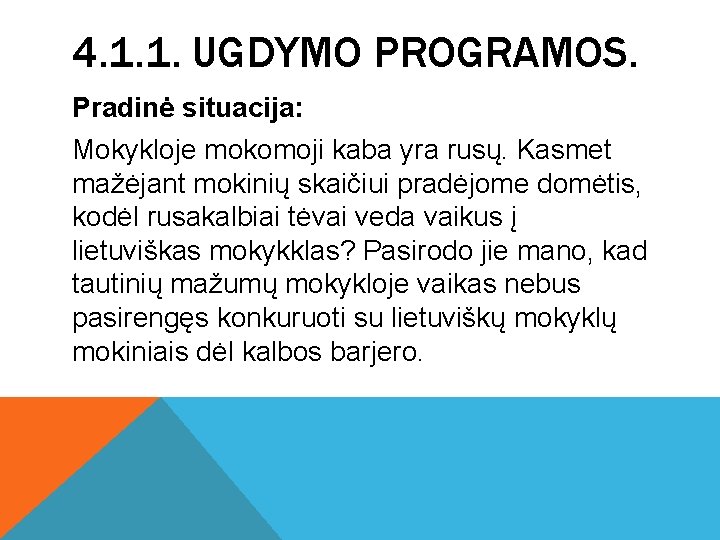 4.1.1. UGDYMO PROGRAMOS.

Pradinė situacija:

Mokykloje mokomoji kaba yra rusų. Kasmet mažėjant mokinių skaičiui pradėjome domėtis, kodėl rusakalbiai tėvai veda vaikus į lietuviškas mokykklas? Pasirodo jie mano, kad tautinių mažumų mokykloje vaikas nebus pasirengęs konkuruoti su lietuviškų mokyklų mokiniais dėl kalbos barjero.